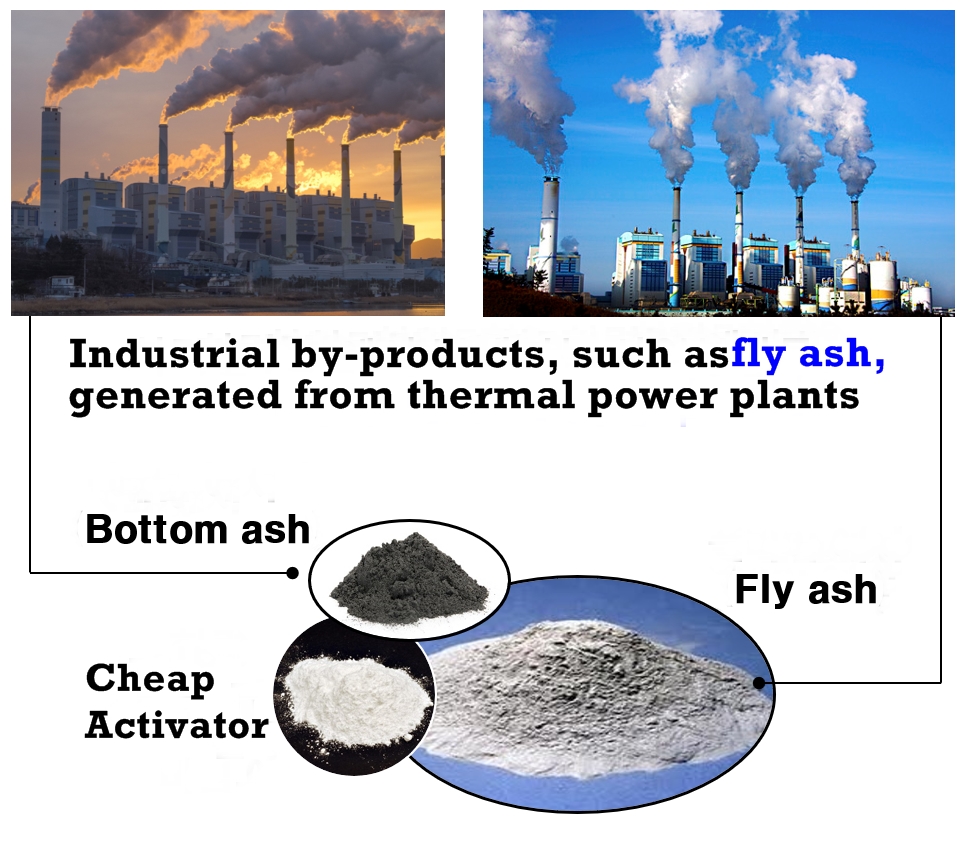 Industrial by-products, such asfly ash, generated from thermal power plants

Bottom ash

Fly ash

Cheap Activator